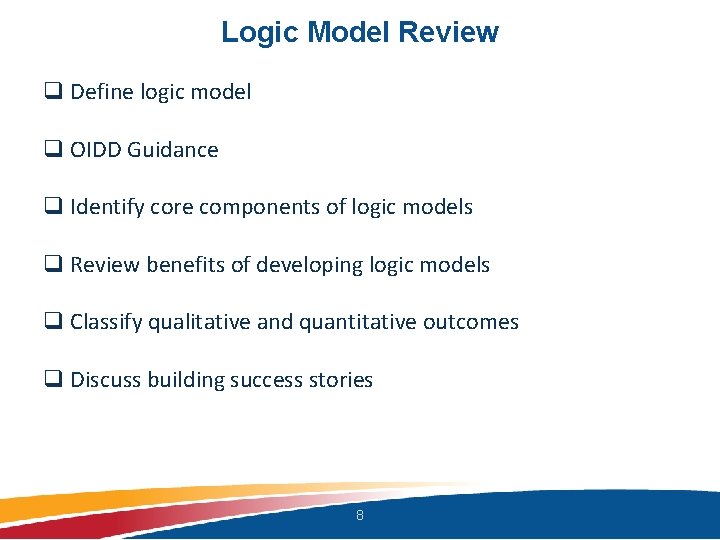 Logic Model Review

❑ Define logic model

❑ OIDD Guidance

❑ Identify core components of logic models

❑ Review benefits of developing logic models

❑ Classify qualitative and quantitative outcomes

❑ Discuss building success stories

8